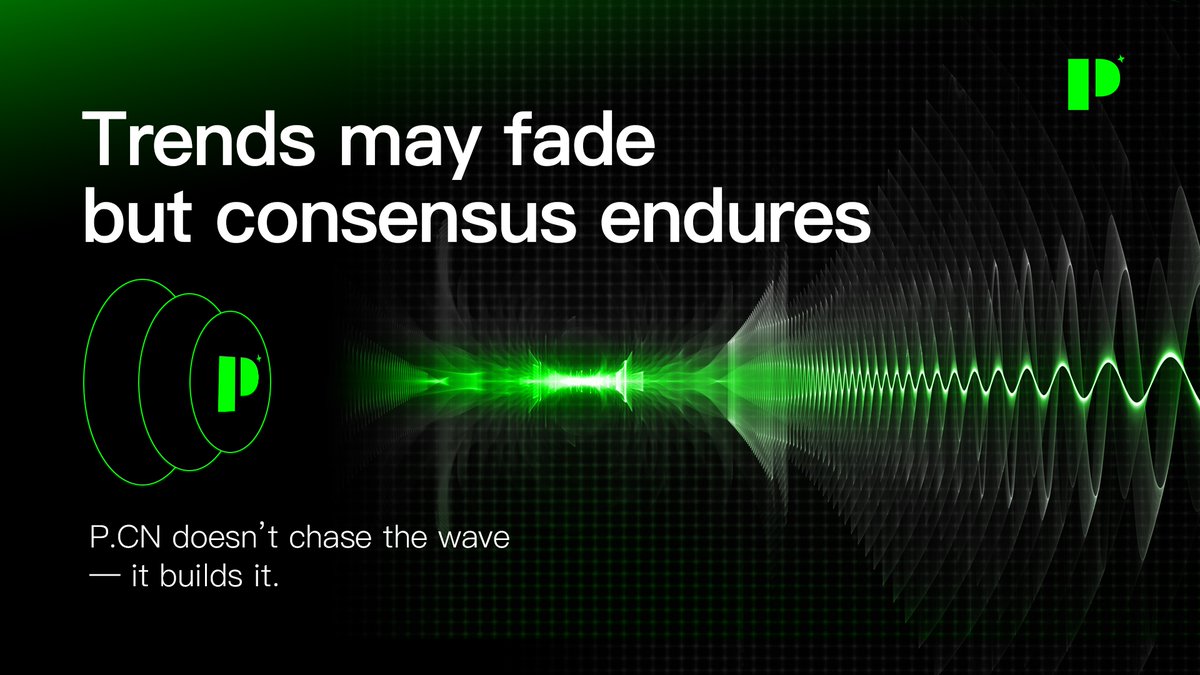 P

Trends may fade but consensus endures

P

P.CN doesn't chase the wave — it builds it.